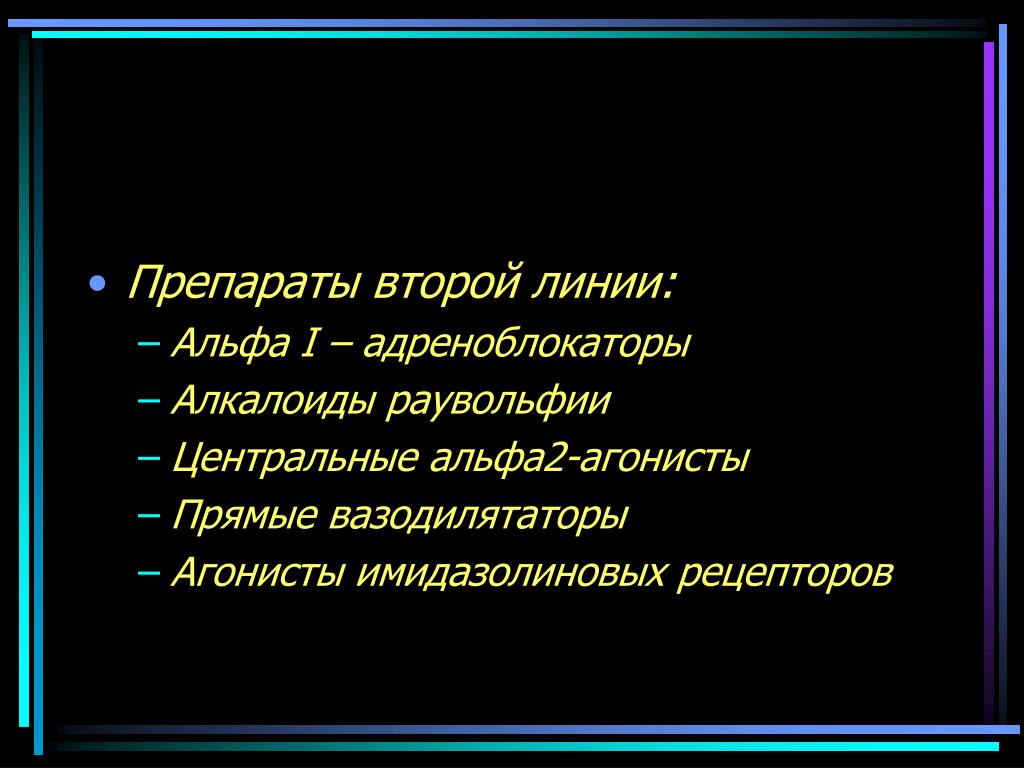 • Препараты второй линии:
– Альфа I – адреноблокаторы
– Алкалоиды раувольфии
– Центральные альфа2-агонисты
– Прямые вазодилятаторы
– Агонисты имидазолиновых рецепторов